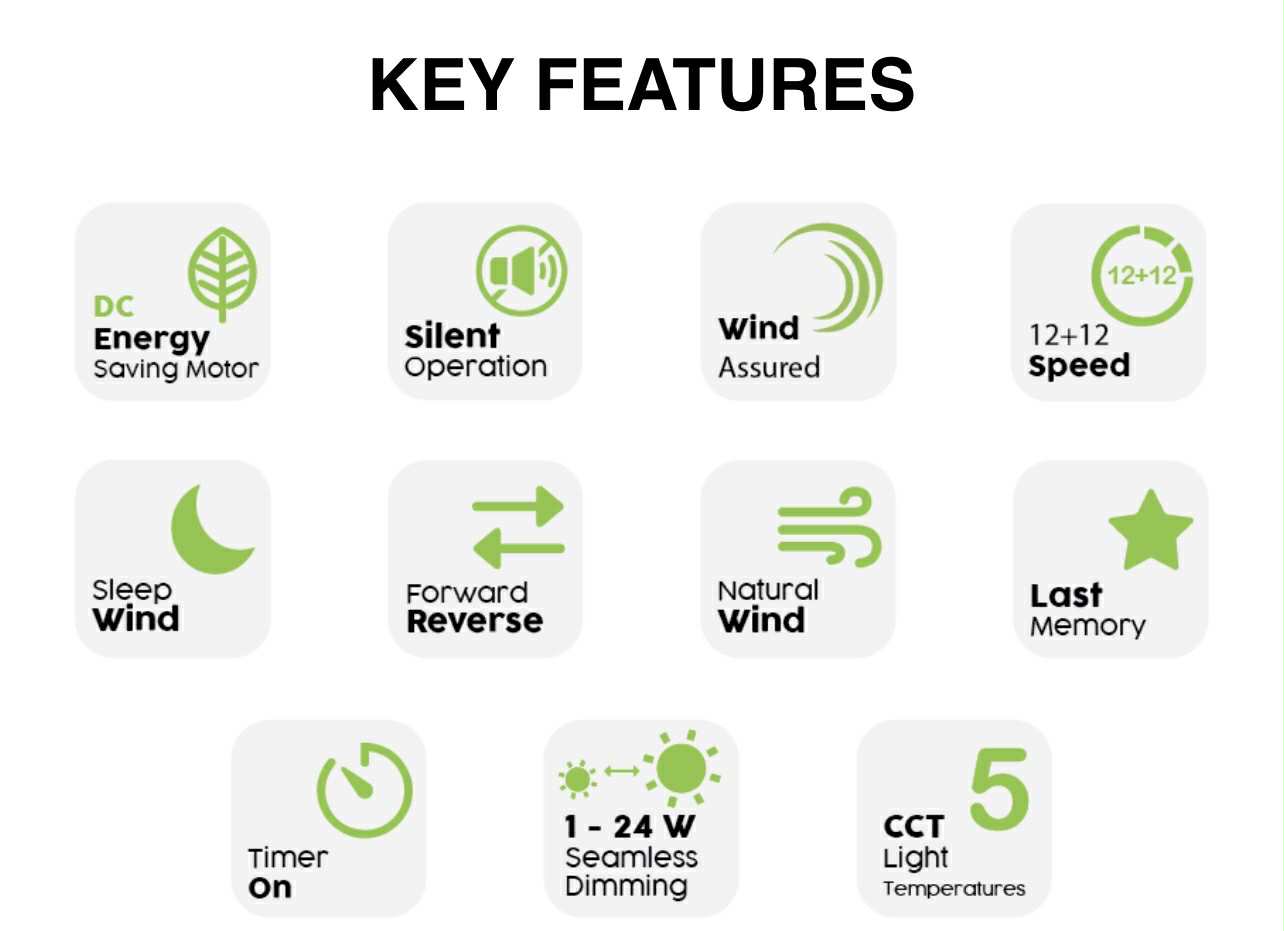 KEY FEATURES

DC
Energy
Saving Motor

Silent
Operation

Wind
Assured

12+12
12+12
Speed

Sleep
Wind

Forward
Reverse

Natural
Wind

Last
Memory

Timer
On

1 - 24 W
Seamless
Dimming

5
CCT
Light
Temperatures